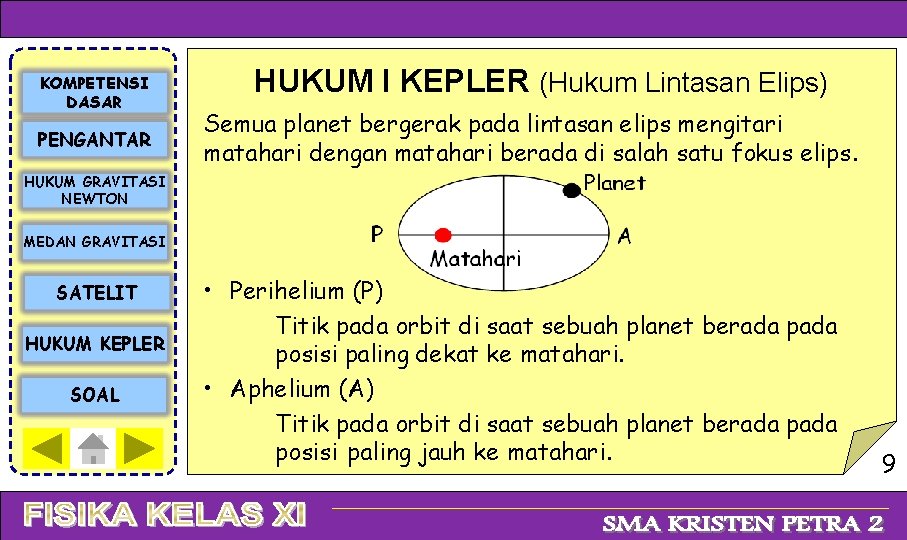 KOMPETENSI DASAR

PENGANTAR

HUKUM GRAVITASI NEWTON

MEDAN GRAVITASI

SATELIT

HUKUM KEPLER

SOAL

HUKUM I KEPLER (Hukum Lintasan Elips)

Semua planet bergerak pada lintasan elips mengitari matahari dengan matahari berada di salah satu fokus elips.

Planet

P

A

Matahari

• Perihelium (P)
Titik pada orbit di saat sebuah planet berada pada posisi paling dekat ke matahari.

• Aphelium (A)
Titik pada orbit di saat sebuah planet berada pada posisi paling jauh ke matahari.

9

FISIKA KELAS XI

SMA KRISTEN PETRA 2